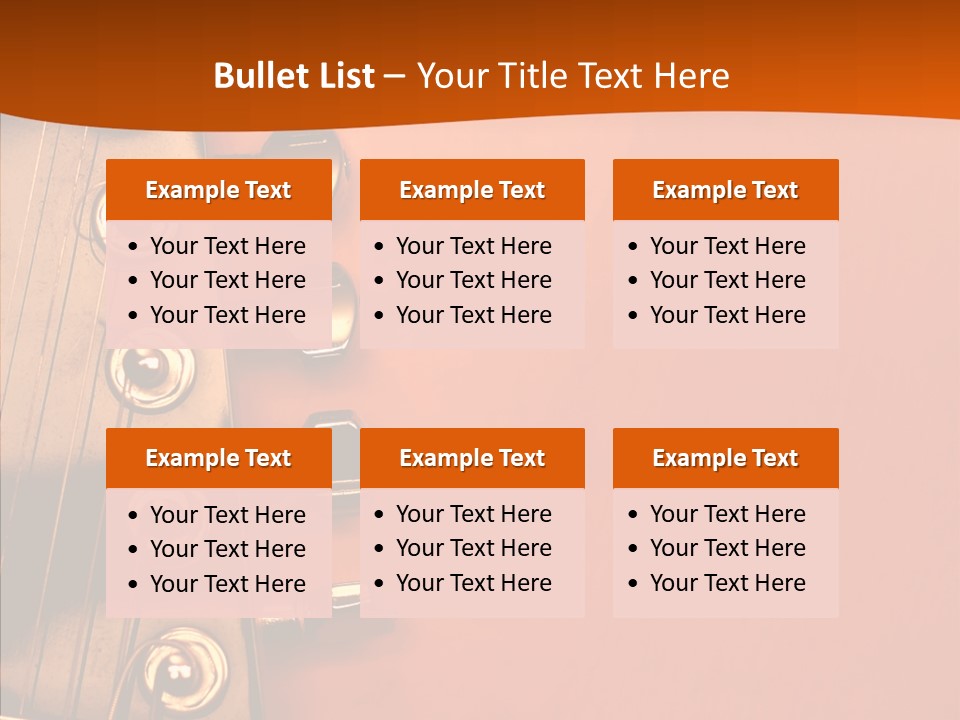 Bullet List – Your Title Text Here

Example Text
• Your Text Here
• Your Text Here
• Your Text Here

Example Text
• Your Text Here
• Your Text Here
• Your Text Here

Example Text
• Your Text Here
• Your Text Here
• Your Text Here

Example Text
• Your Text Here
• Your Text Here
• Your Text Here

Example Text
• Your Text Here
• Your Text Here
• Your Text Here

Example Text
• Your Text Here
• Your Text Here
• Your Text Here